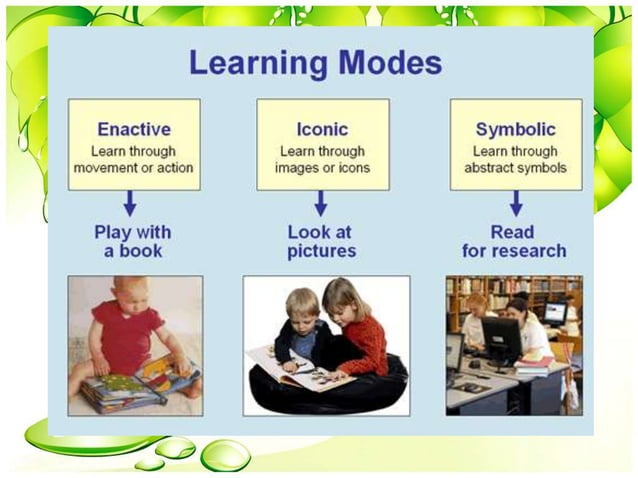 Learning Modes

Enactive
Learn through movement or action

Play with a book

Iconic
Learn through images or icons

Look at pictures

Symbolic
Learn through abstract symbols

Read for research